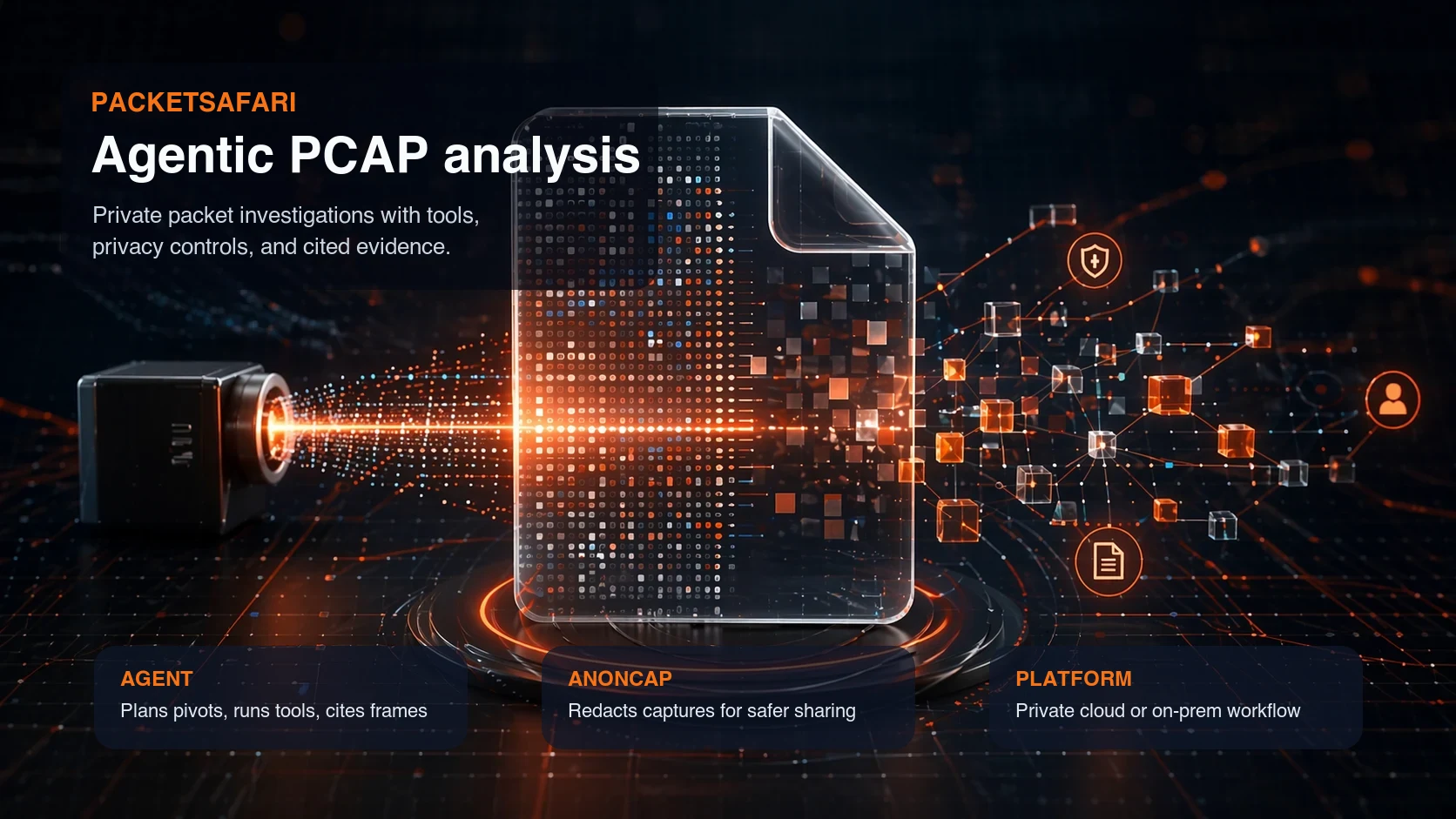 PACKETSAFARI

Agentic PCAP analysis

Private packet investigations with tools, privacy controls, and cited evidence.

AGENT
Plans pivots, runs tools, cites frames

ANONCAP
Redacts captures for safer sharing

PLATFORM
Private cloud or on-prem workflow